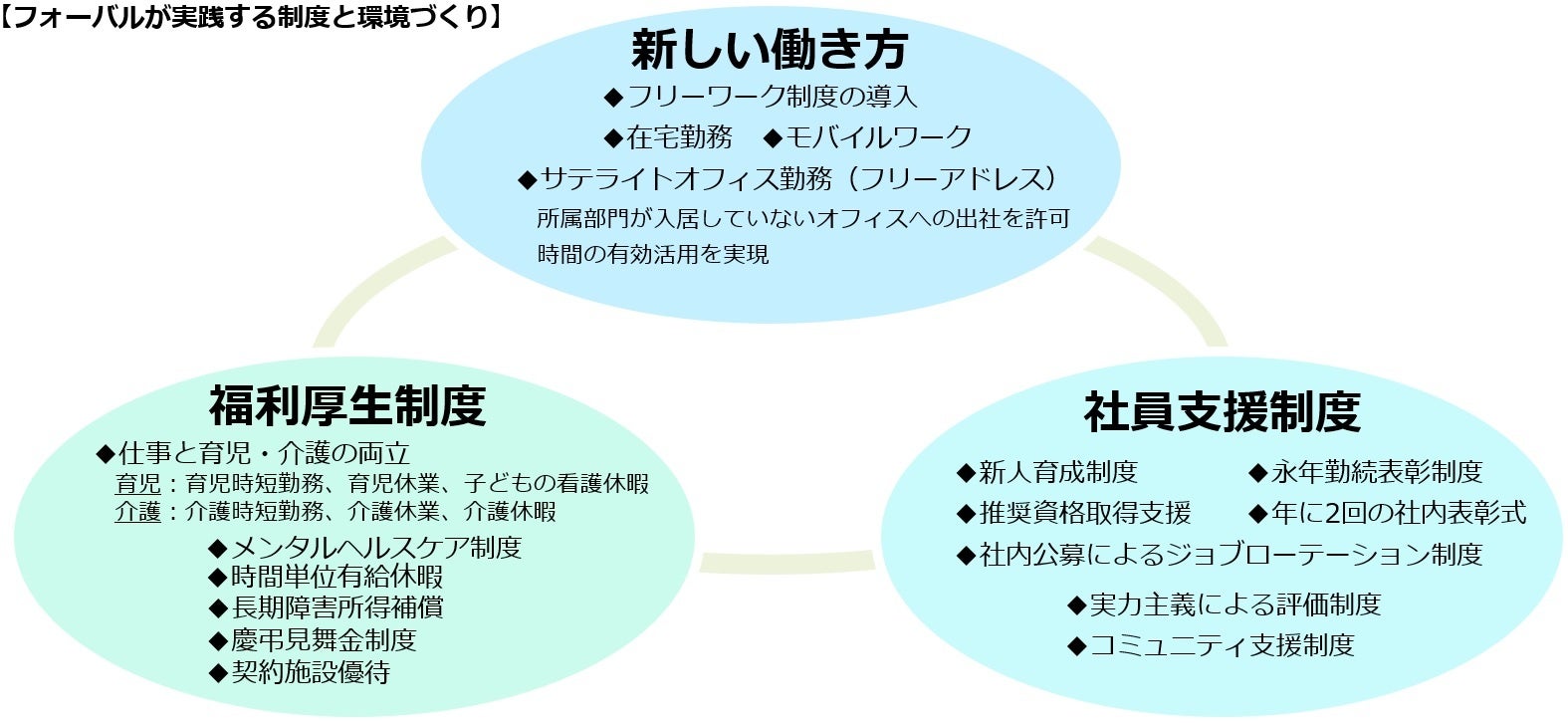 【フォーバルが実践する制度と環境づくり】

新しい働き方
◆フリーワーク制度の導入
◆在宅勤務　◆モバイルワーク
◆サテライトオフィス勤務（フリーアドレス）
所属部門が入居していないオフィスへの出社を許可
時間の有効活用を実現

福利厚生制度
◆仕事と育児・介護の両立
育児：育児時短勤務、育児休業、子どもの看護休暇
介護：介護時短勤務、介護休業、介護休暇
◆メンタルヘルスケア制度
◆時間単位有給休暇
◆長期障害所得補償
◆慶弔見舞金制度
◆契約施設優待

社員支援制度
◆新人育成制度
◆永年勤続表彰制度
◆推奨資格取得支援
◆年に2回の社内表彰式
◆社内公募によるジョブローテーション制度
◆実力主義による評価制度
◆コミュニティ支援制度